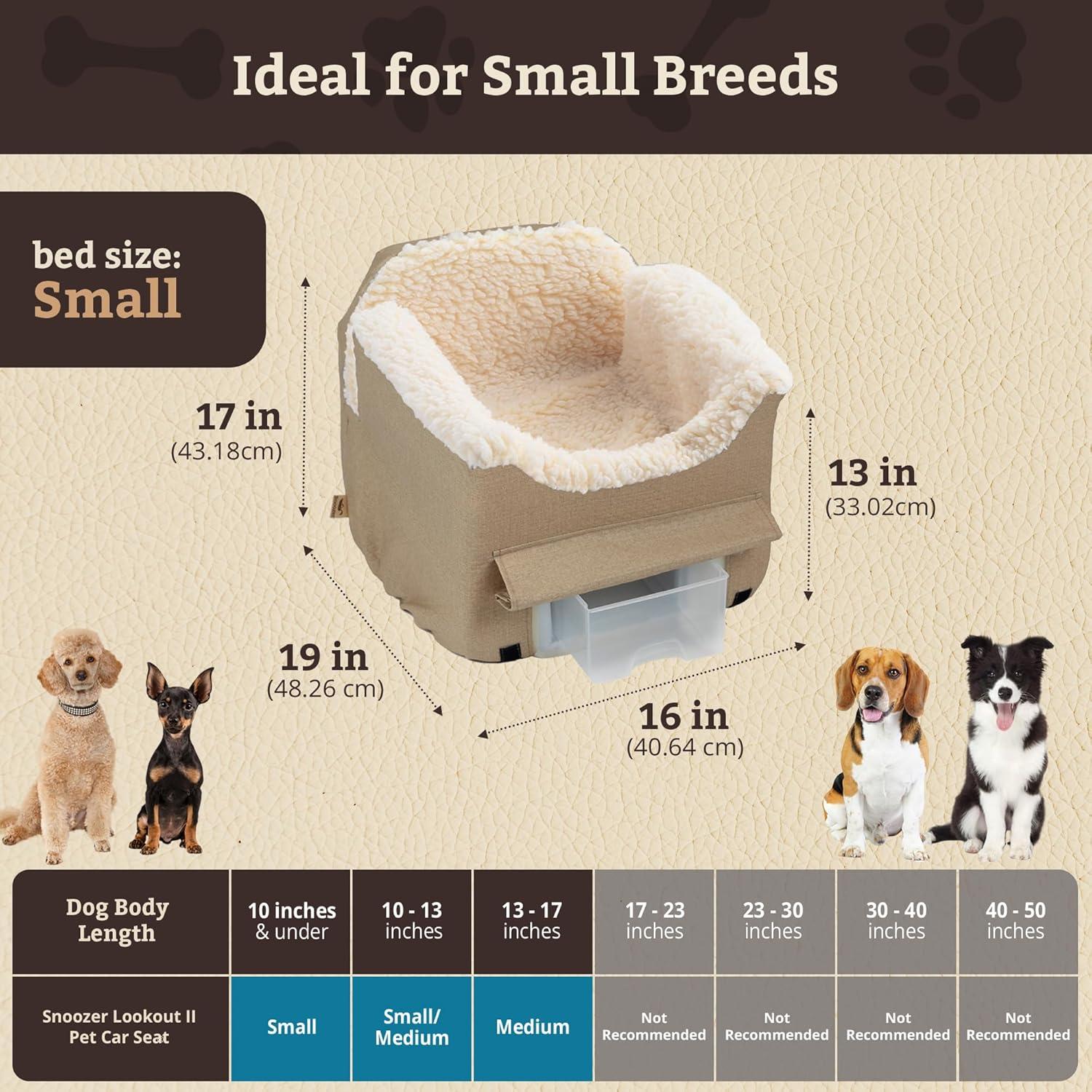 Ideal for Small Breeds

bed size:
Small

17 in
(43.18cm)

13 in
(33.02cm)

19 in
(48.26 cm)

16 in
(40.64 cm)

| Dog Body Length | 10 inches & under | 10 - 13 inches | 13 - 17 inches | 17 - 23 inches | 23 - 30 inches | 30 - 40 inches | 40 - 50 inches |
|---|---|---|---|---|---|---|---|
| Snoozer Lookout II Pet Car Seat | Small | Small/ Medium | Medium | Not Recommended | Not Recommended | Not Recommended | Not Recommended |